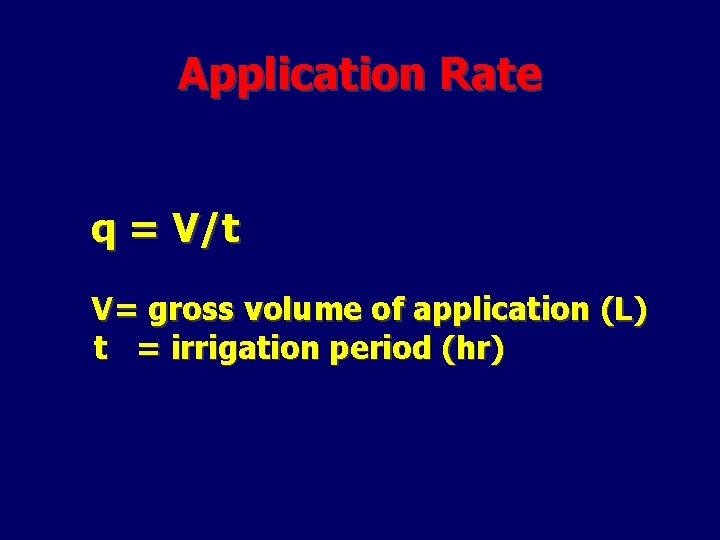 Application Rate

$q = V/t$

V= gross volume of application (L)
t = irrigation period (hr)